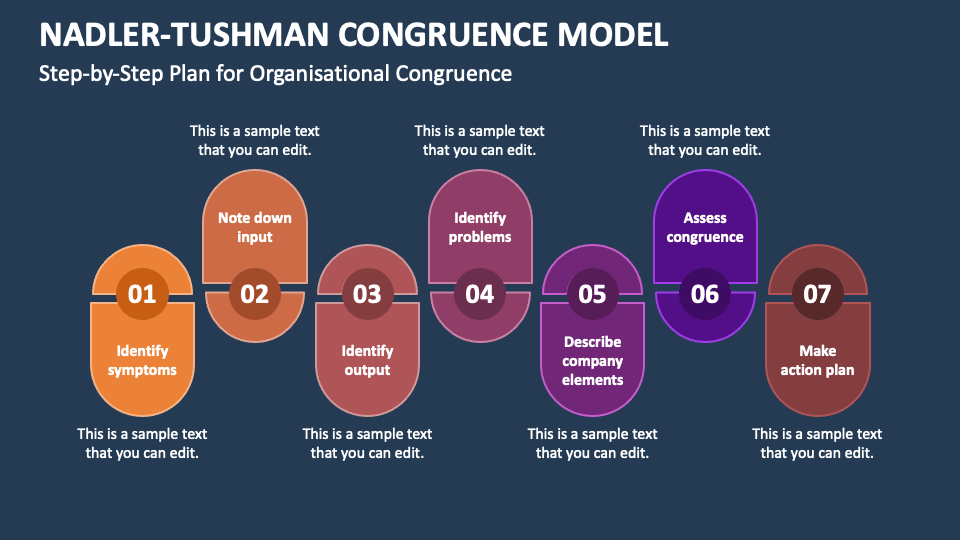 NADLER-TUSHMAN CONGRUENCE MODEL

Step-by-Step Plan for Organisational Congruence

01
Identify symptoms
This is a sample text that you can edit.

This is a sample text that you can edit.
Note down input
02

03
Identify output
This is a sample text that you can edit.

This is a sample text that you can edit.
Identify problems
04

05
Describe company elements
This is a sample text that you can edit.

This is a sample text that you can edit.
Assess congruence
06

07
Make action plan
This is a sample text that you can edit.